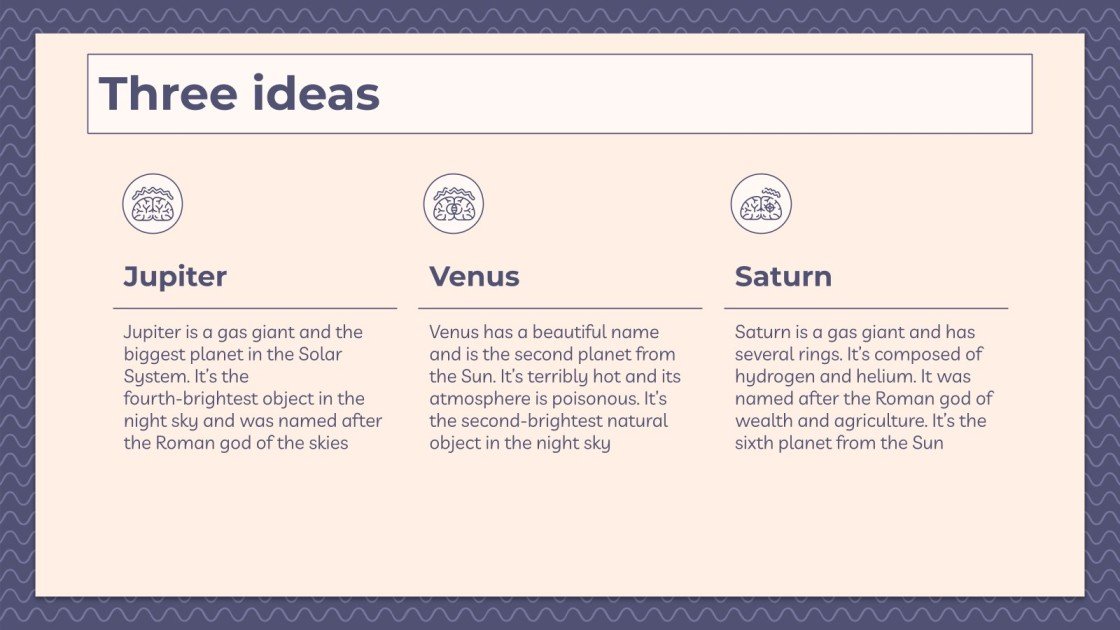 Three ideas

Jupiter

Jupiter is a gas giant and the biggest planet in the Solar System. It's the fourth-brightest object in the night sky and was named after the Roman god of the skies

Venus

Venus has a beautiful name and is the second planet from the Sun. It's terribly hot and its atmosphere is poisonous. It's the second-brightest natural object in the night sky

Saturn

Saturn is a gas giant and has several rings. It's composed of hydrogen and helium. It was named after the Roman god of wealth and agriculture. It's the sixth planet from the Sun